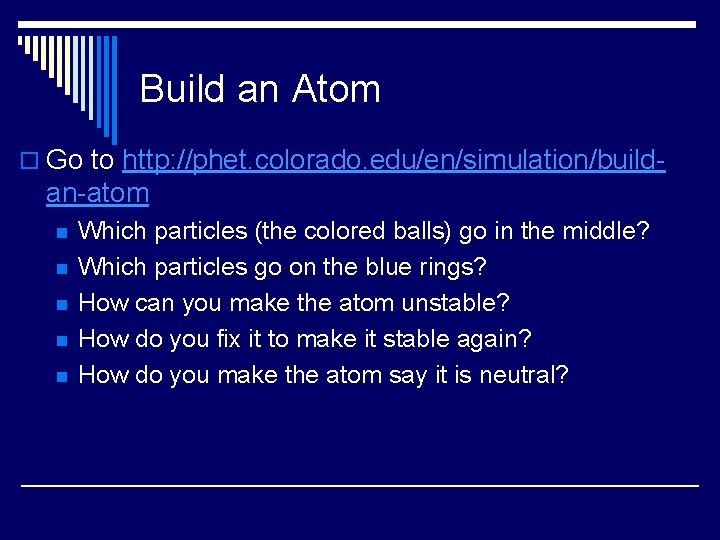 Build an Atom

Go to http://phet.colorado.edu/en/simulation/build-an-atom

Which particles (the colored balls) go in the middle?
Which particles go on the blue rings?
How can you make the atom unstable?
How do you fix it to make it stable again?
How do you make the atom say it is neutral?